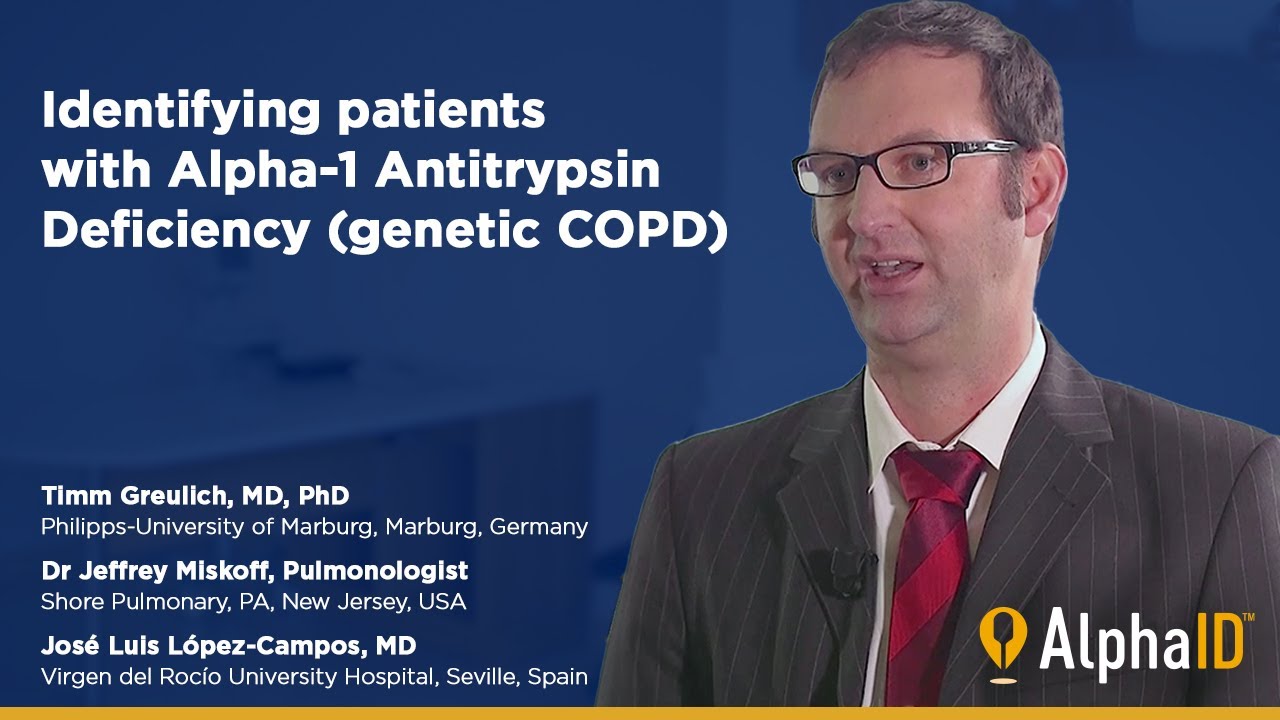 Identifying patients with Alpha-1 Antitrypsin Deficiency (genetic COPD)

Timm Greulich, MD, PhD
Philipps-University of Marburg, Marburg, Germany

Dr Jeffrey Miskoff, Pulmonologist
Shore Pulmonary, PA, New Jersey, USA

José Luis López-Campos, MD
Virgen del Rocío University Hospital, Seville, Spain

AlphaID™